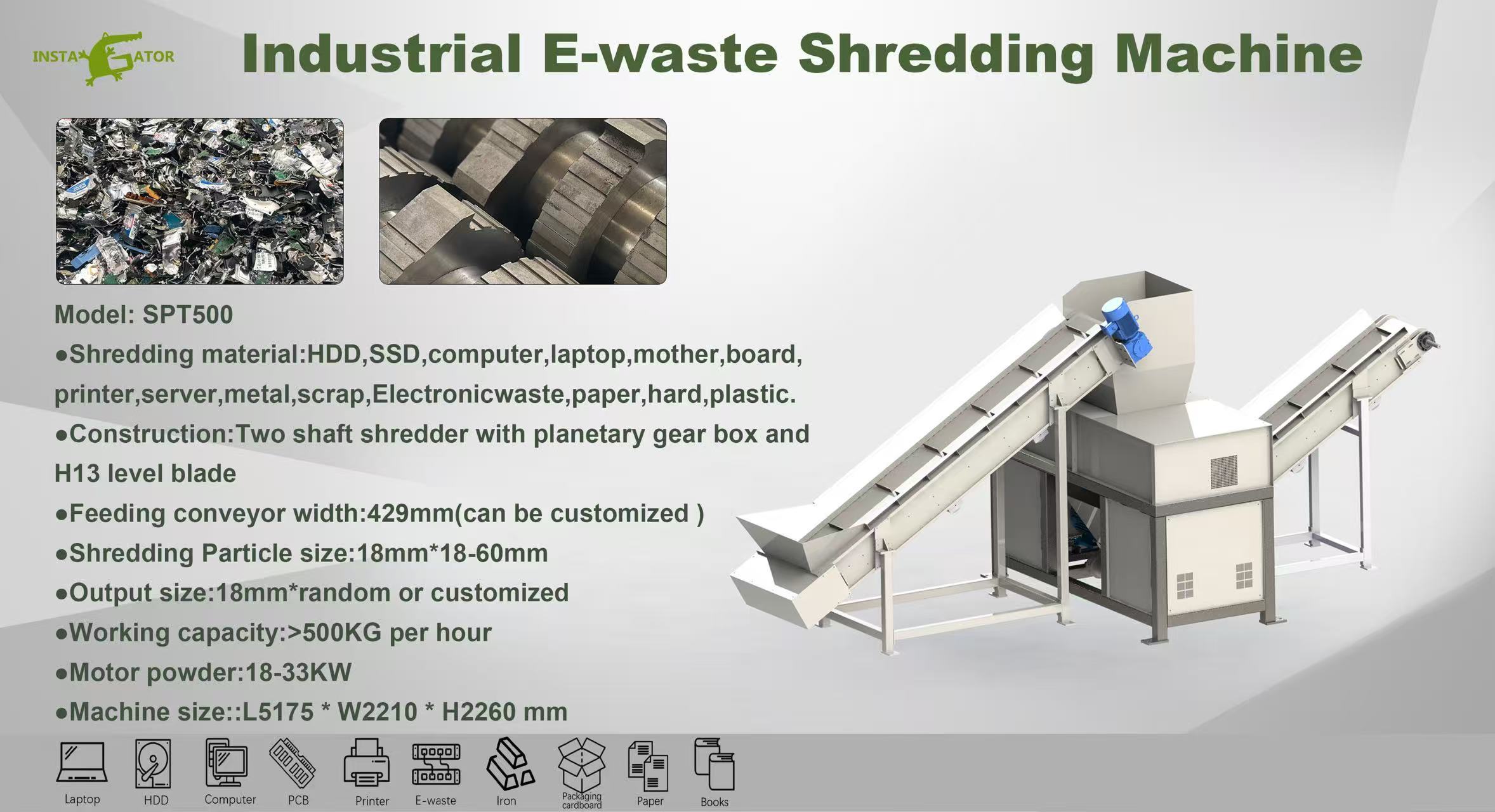 INSTAGATOR

Industrial E-waste Shredding Machine

Model: SPT500

●Shredding material:HDD,SSD,computer,laptop,mother,board, printer,server,metal,scrap,Electronicwaste,paper,hard,plastic.

●Construction:Two shaft shredder with planetary gear box and H13 level blade

●Feeding conveyor width:429mm(can be customized )

●Shredding Particle size:18mm*18-60mm

●Output size:18mm*random or customized

●Working capacity:>500KG per hour

●Motor powder:18-33KW

●Machine size::L5175 * W2210 * H2260 mm

Laptop HDD Computer PCB Printer E-waste Iron Packaging cardboard Paper Books